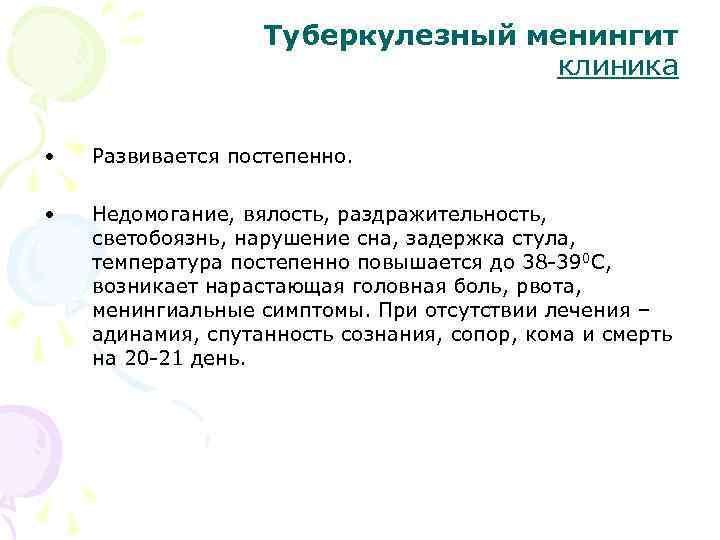 Туберкулезный менингит
клиника

• Развивается постепенно.

• Недомогание, вялость, раздражительность, светобоязнь, нарушение сна, задержка стула, температура постепенно повышается до 38-39$^0$С, возникает нарастающая головная боль, рвота, менингиальные симптомы. При отсутствии лечения – адинамия, спутанность сознания, сопор, кома и смерть на 20-21 день.